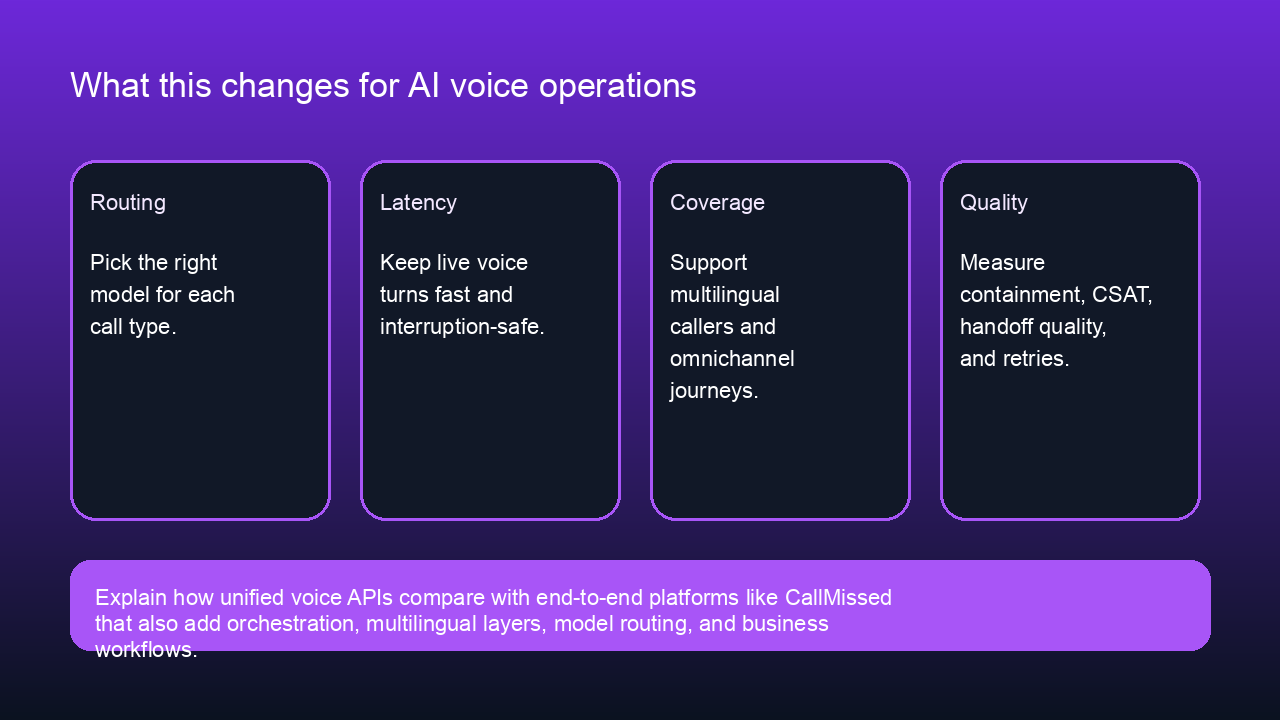 What this changes for AI voice operations

Routing

Pick the right model for each call type.

Latency

Keep live voice turns fast and interruption-safe.

Coverage

Support multilingual callers and omnichannel journeys.

Quality

Measure containment, CSAT, handoff quality, and retries.

Explain how unified voice APIs compare with end-to-end platforms like CallMissed that also add orchestration, multilingual layers, model routing, and business workflows.